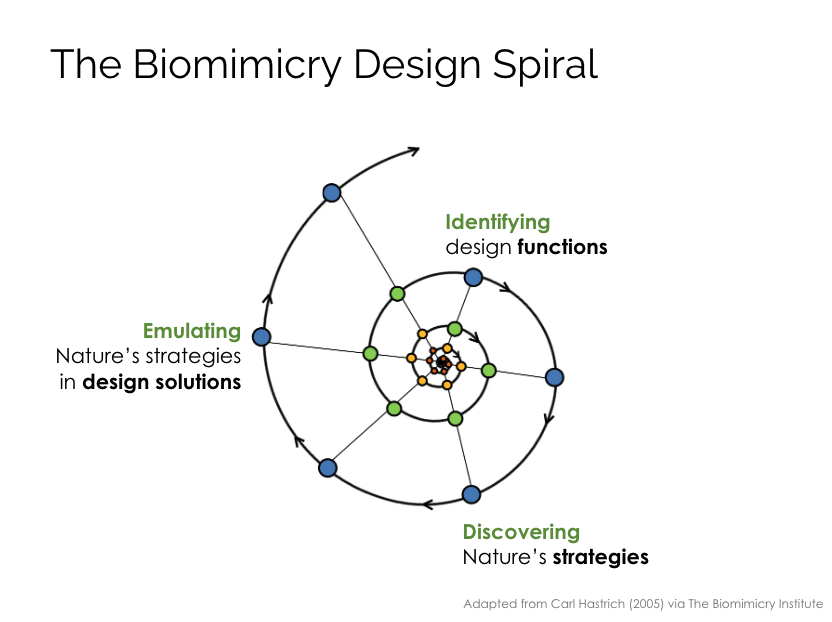 The Biomimicry Design Spiral

Identifying
design functions

Emulating
Nature's strategies
in design solutions

Discovering
Nature's strategies

Adapted from Carl Hastrich (2005) via The Biomimicry Institute